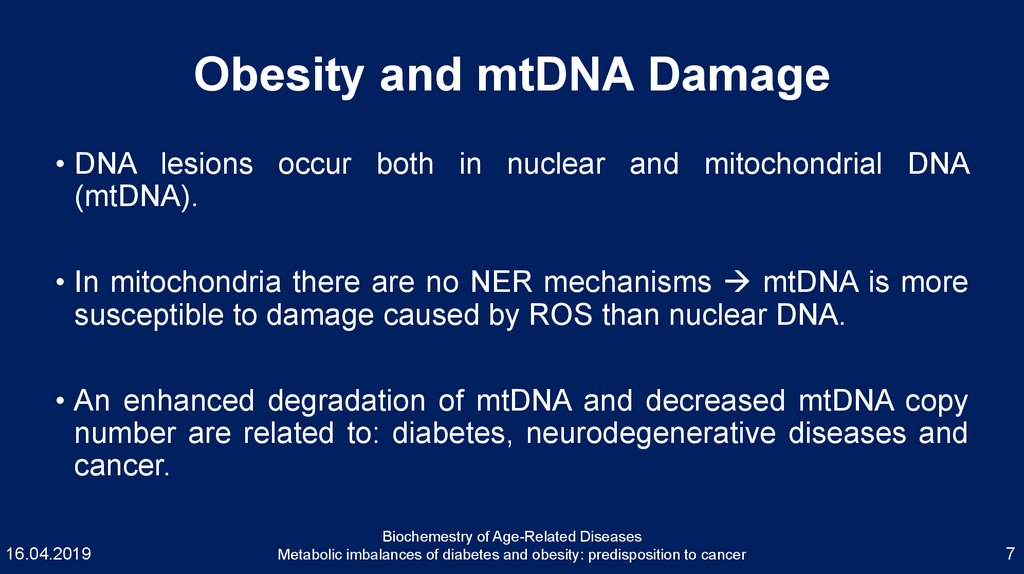 Obesity and mtDNA Damage

• DNA lesions occur both in nuclear and mitochondrial DNA (mtDNA).

• In mitochondria there are no NER mechanisms → mtDNA is more susceptible to damage caused by ROS than nuclear DNA.

• An enhanced degradation of mtDNA and decreased mtDNA copy number are related to: diabetes, neurodegenerative diseases and cancer.

16.04.2019

Biochemestry of Age-Related Diseases
Metabolic imbalances of diabetes and obesity: predisposition to cancer

7